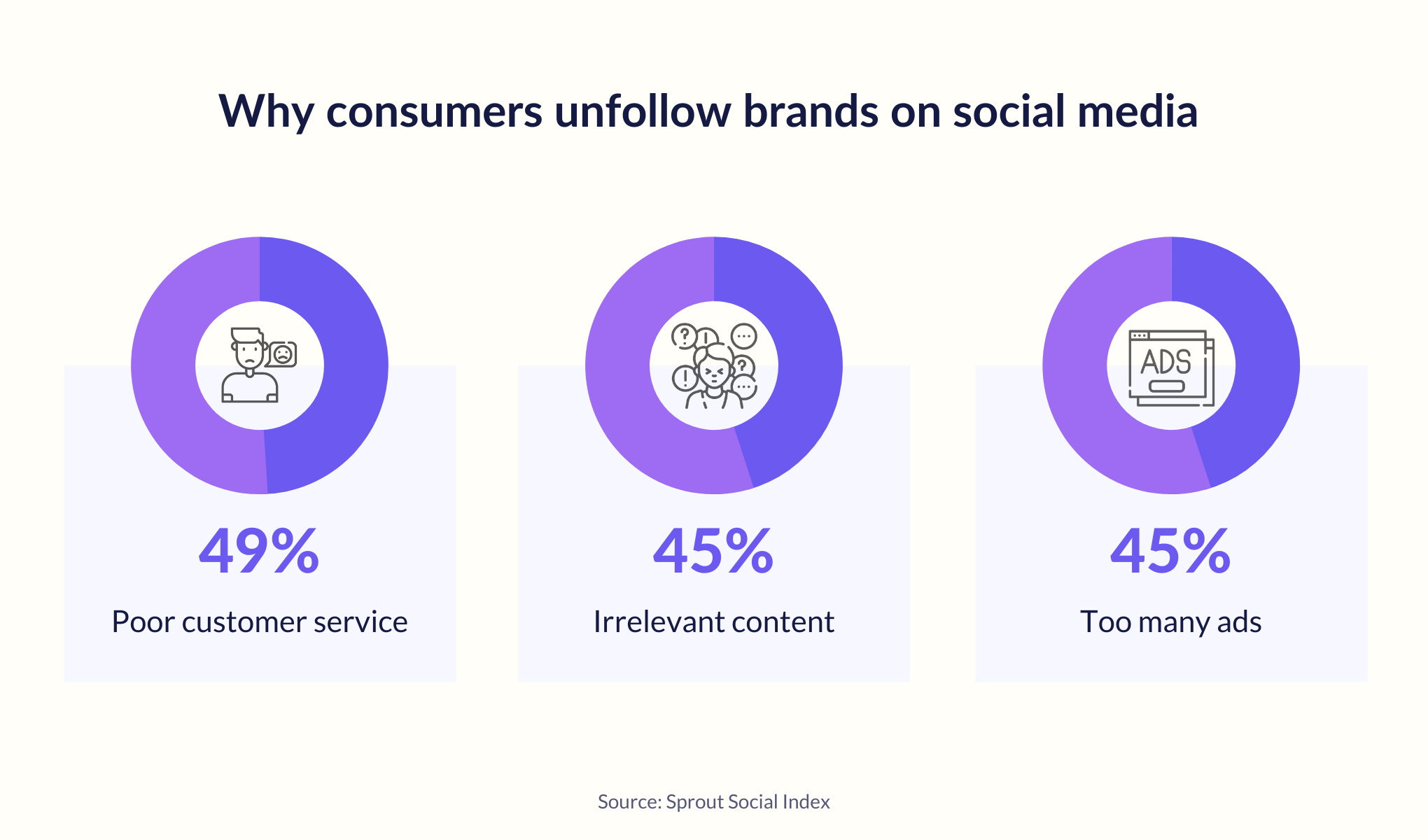 Why consumers unfollow brands on social media

ADS

49%

Poor customer service

45%

Irrelevant content

45%

Too many ads

Source: Sprout Social Index